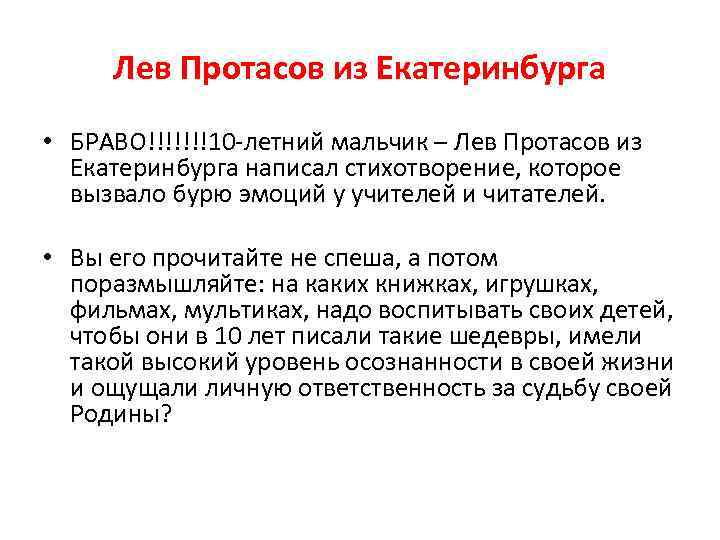 Лев Протасов из Екатеринбурга

• БРАВО!!!!!!!10-летний мальчик – Лев Протасов из Екатеринбурга написал стихотворение, которое вызвало бурю эмоций у учителей и читателей.

• Вы его прочитайте не спеша, а потом поразмышляйте: на каких книжках, игрушках, фильмах, мультиках, надо воспитывать своих детей, чтобы они в 10 лет писали такие шедевры, имели такой высокий уровень осознанности в своей жизни и ощущали личную ответственность за судьбу своей Родины?